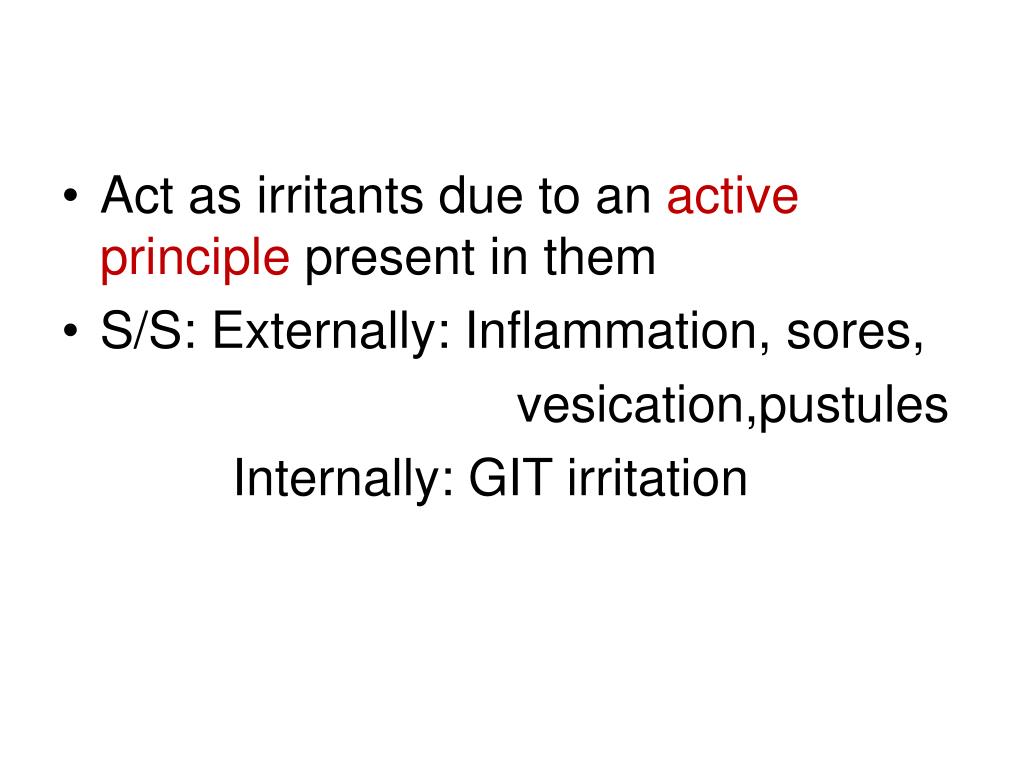 • Act as irritants due to an active principle present in them
• S/S: Externally: Inflammation, sores, vesication,pustules
Internally: GIT irritation